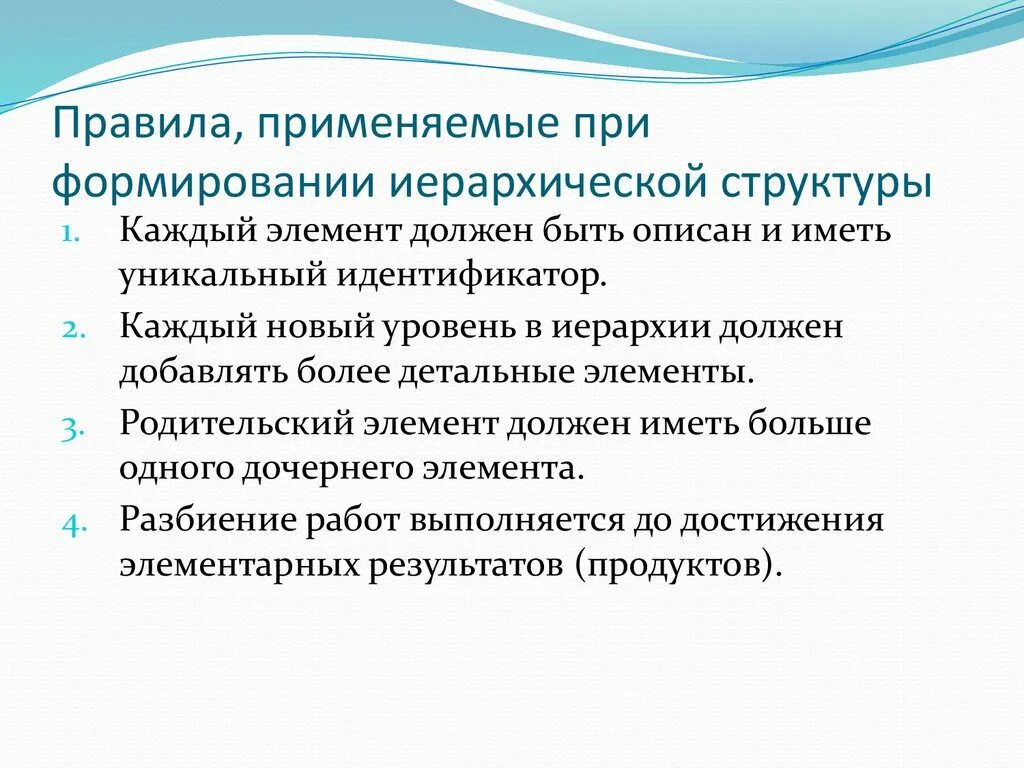 Правила, применяемые при формировании иерархической структуры

1. Каждый элемент должен быть описан и иметь уникальный идентификатор.
2. Каждый новый уровень в иерархии должен добавлять более детальные элементы.
3. Родительский элемент должен иметь больше одного дочернего элемента.
4. Разбиение работ выполняется до достижения элементарных результатов (продуктов).